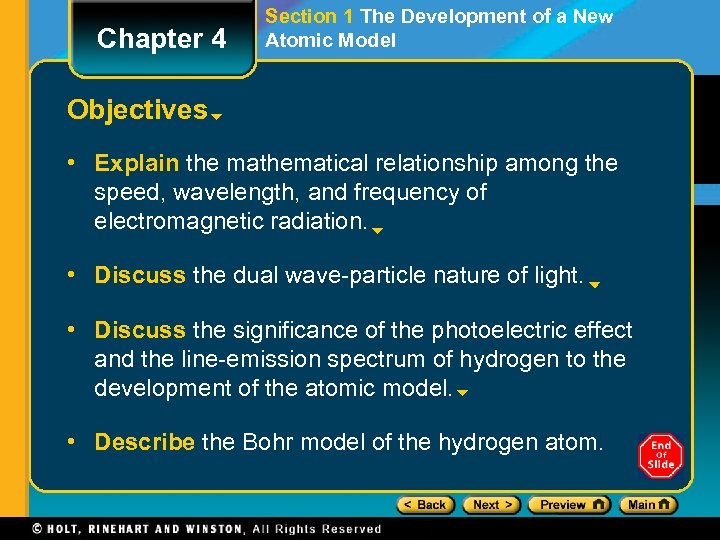 Chapter 4

Section 1 The Development of a New Atomic Model

Objectives

• Explain the mathematical relationship among the speed, wavelength, and frequency of electromagnetic radiation.

• Discuss the dual wave-particle nature of light.

• Discuss the significance of the photoelectric effect and the line-emission spectrum of hydrogen to the development of the atomic model.

• Describe the Bohr model of the hydrogen atom.

End Of Slide

< Back Next > Preview Main

© HOLT, RINEHART AND WINSTON, All Rights Reserved